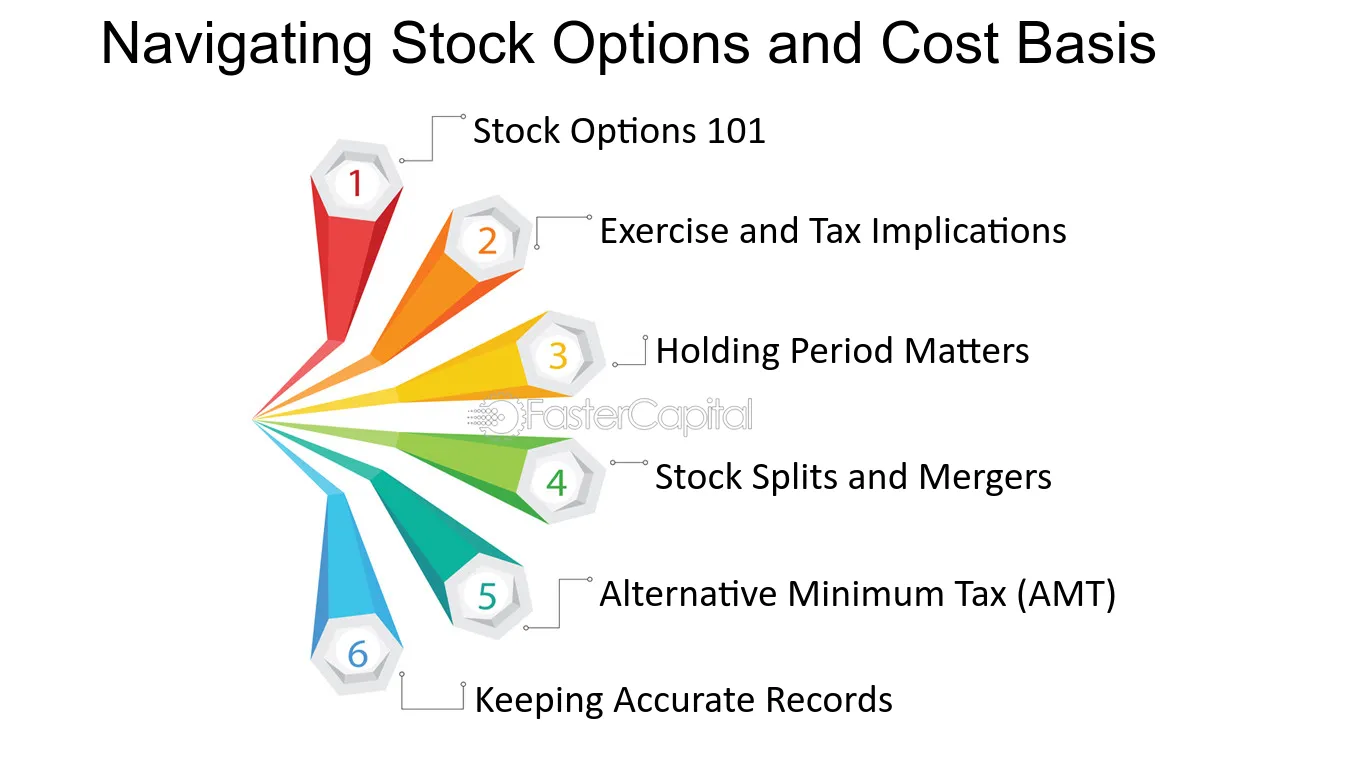 Navigating Stock Options and Cost Basis

1
Stock Options 101

2
Exercise and Tax Implications

3
Holding Period Matters

4
Stock Splits and Mergers

5
Alternative Minimum Tax (AMT)

6
Keeping Accurate Records

FasterCapital